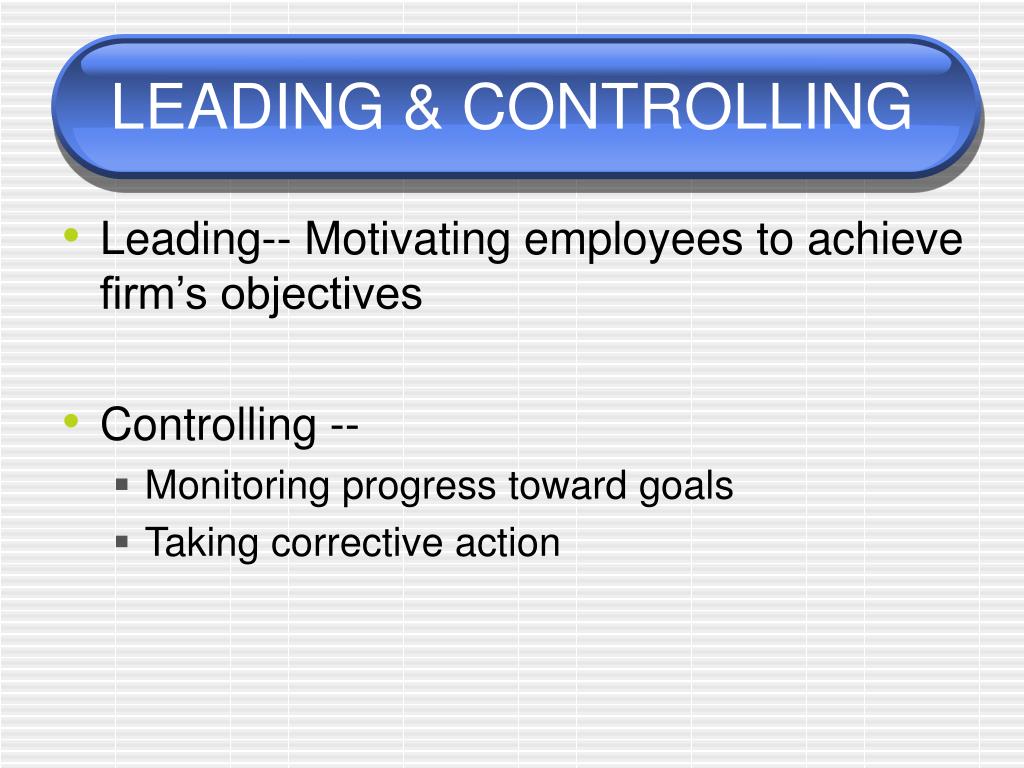 LEADING & CONTROLLING

• Leading-- Motivating employees to achieve firm’s objectives

• Controlling --
  ▪ Monitoring progress toward goals
  ▪ Taking corrective action